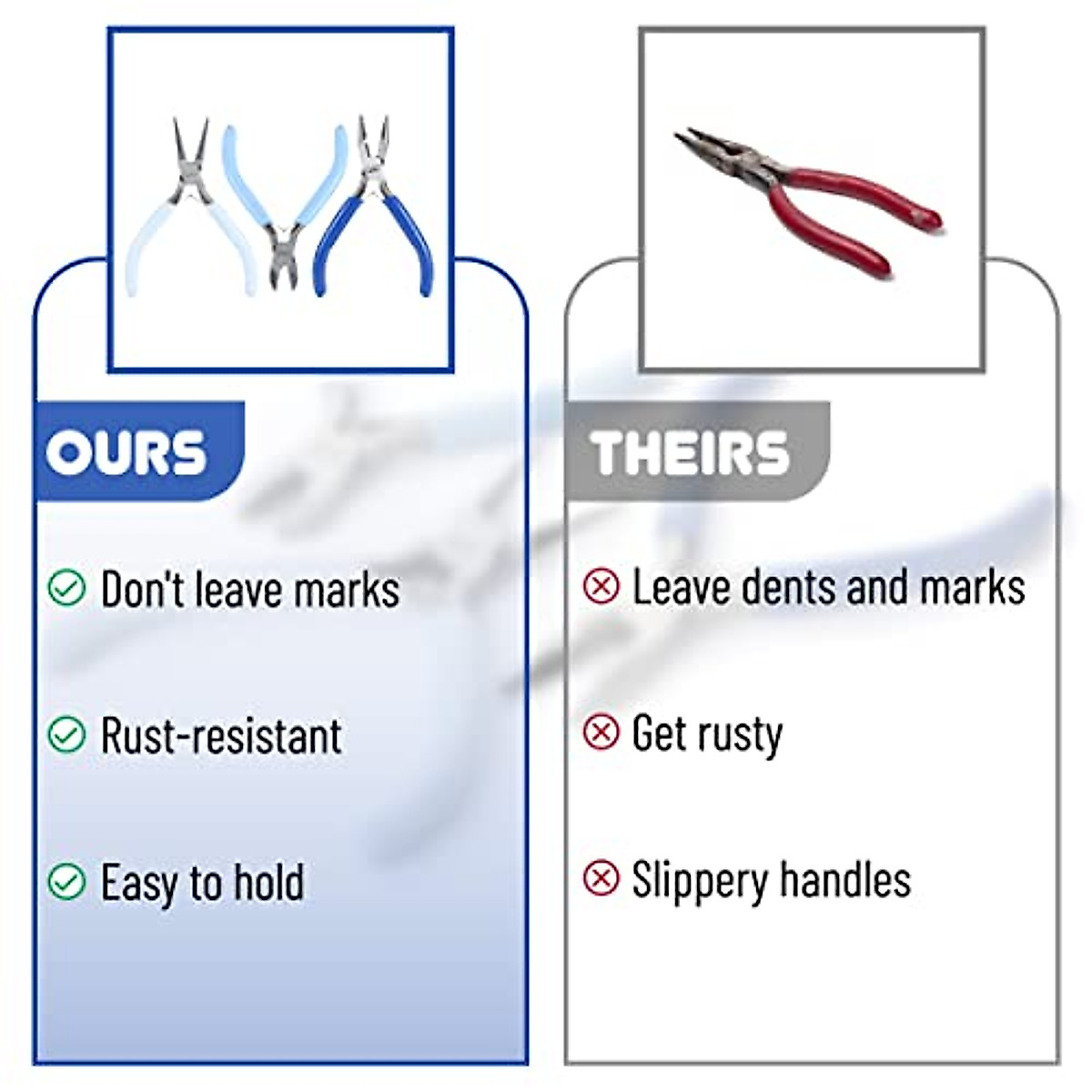 OURS

Don't leave marks

Rust-resistant

Easy to hold

THEIRS

Leave dents and marks

Get rusty

Slippery handles